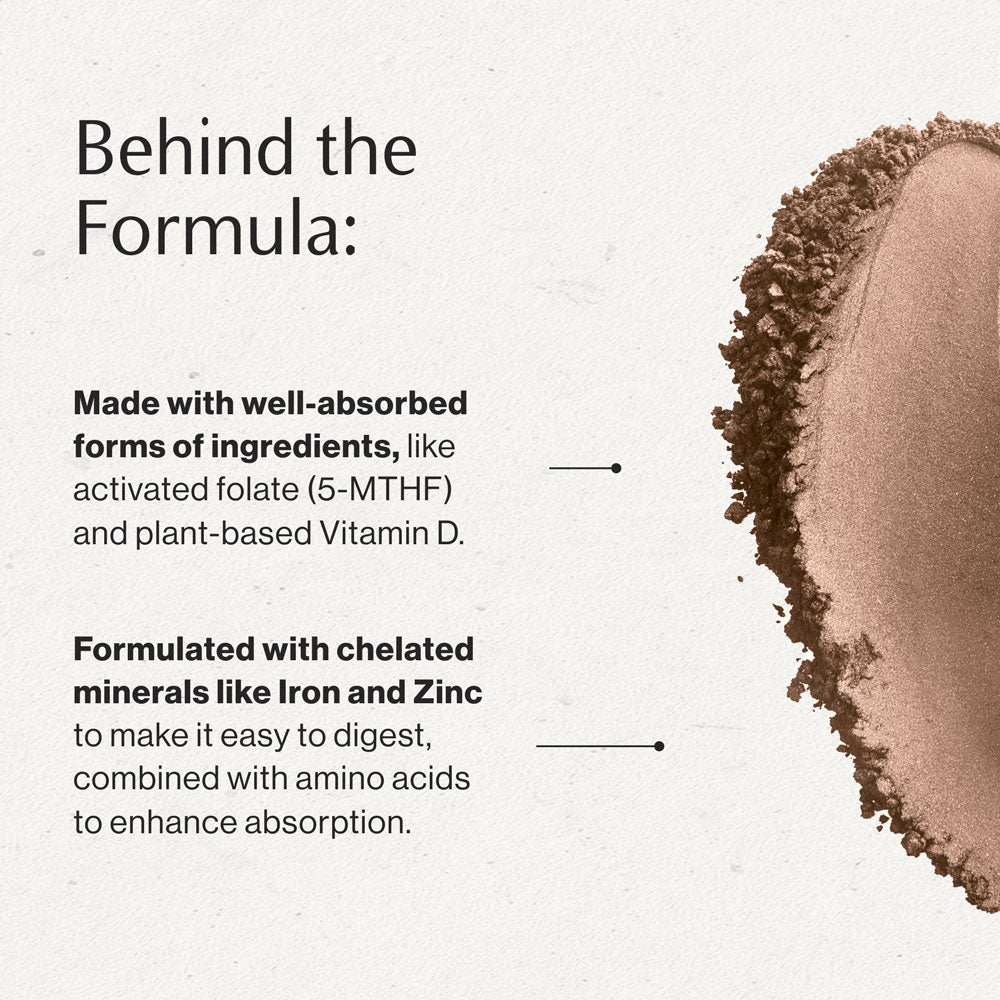 Behind the Formula:

Made with well-absorbed forms of ingredients, like activated folate (5-MTHF) and plant-based Vitamin D.

Formulated with chelated minerals like Iron and Zinc to make it easy to digest, combined with amino acids to enhance absorption.